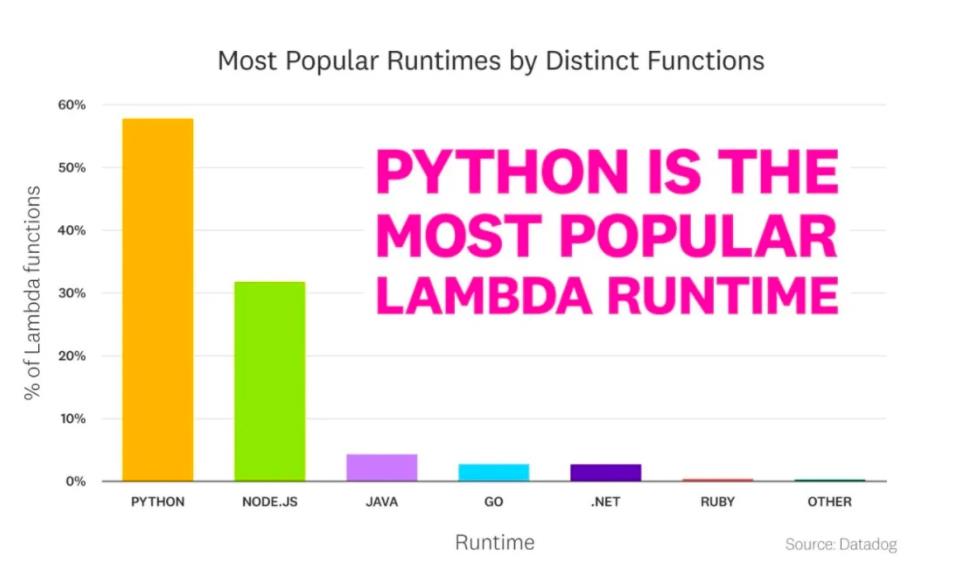 Most Popular Runtimes by Distinct Functions

PYTHON IS THE MOST POPULAR LAMBDA RUNTIME

% of Lambda functions

60%
50%
40%
30%
20%
10%
0%

PYTHON
NODE.JS
JAVA
GO
.NET
RUBY
OTHER

Runtime

Source: Datadog